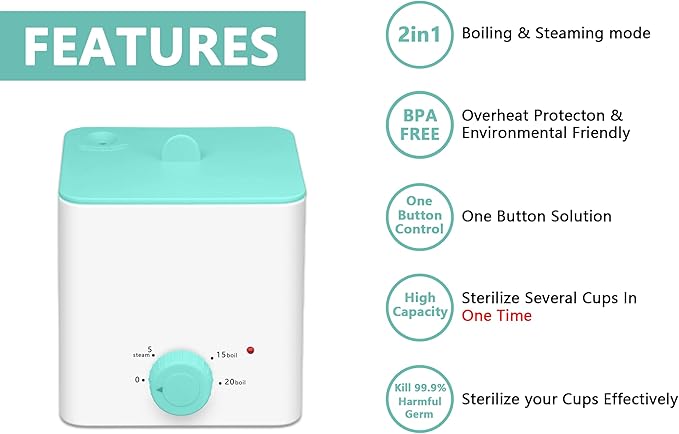 FEATURES

5 steam
15 boil
0
20 boil

2in1 Boiling & Steaming mode

BPA FREE Overheat Protecton & Environmental Friendly

One Button Control One Button Solution

High Capacity Sterilize Several Cups In One Time

Kill 99.9% Harmful Germ Sterilize your Cups Effectively